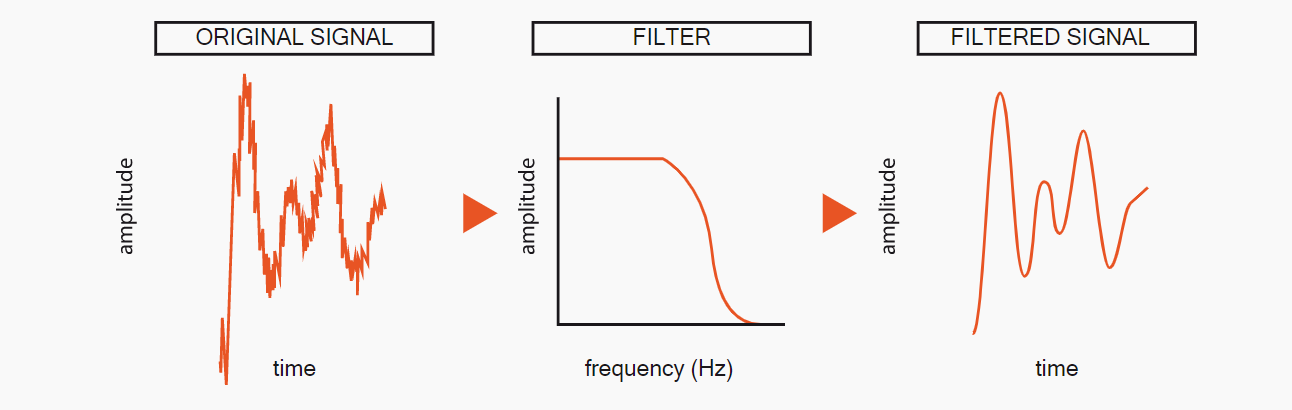 ORIGINAL SIGNAL

amplitude

time

FILTER

amplitude

frequency (Hz)

FILTERED SIGNAL

amplitude

time